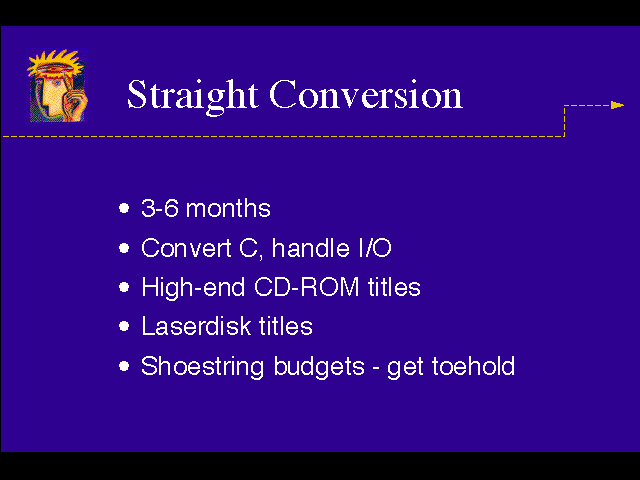 Straight Conversion

• 3-6 months
• Convert C, handle I/O
• High-end CD-ROM titles
• Laserdisk titles
• Shoestring budgets - get toehold